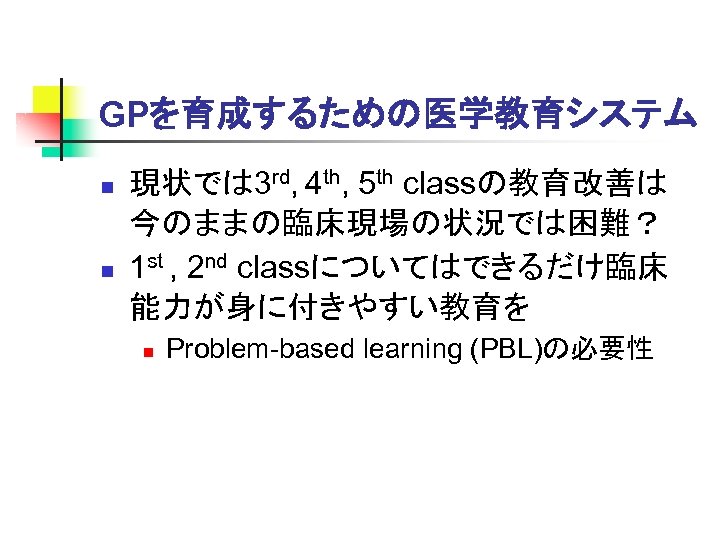 GPを育成するための医学教育システム

現状では$3^{rd}$, $4^{th}$, $5^{th}$ classの教育改善は今のままの臨床現場の状況では困難？

$1^{st}$ , $2^{nd}$ classについてはできるだけ臨床能力が身に付きやすい教育を

Problem-based learning (PBL)の必要性